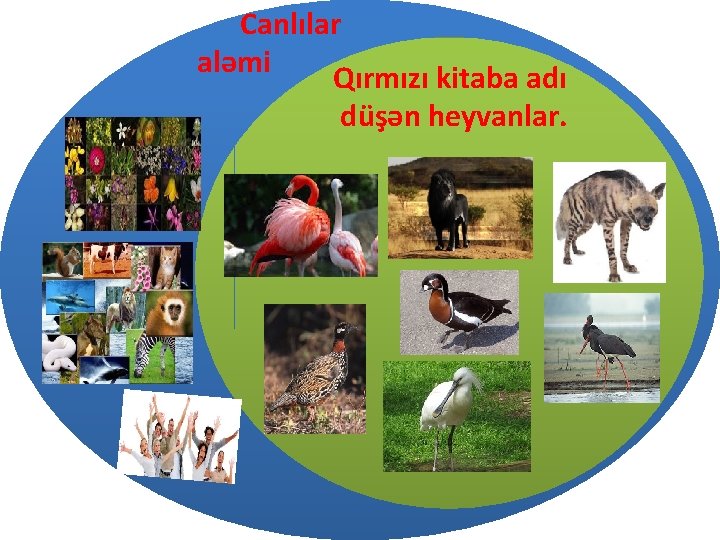 Canlılar aləmi

Qırmızı kitaba adı düşən heyvanlar.